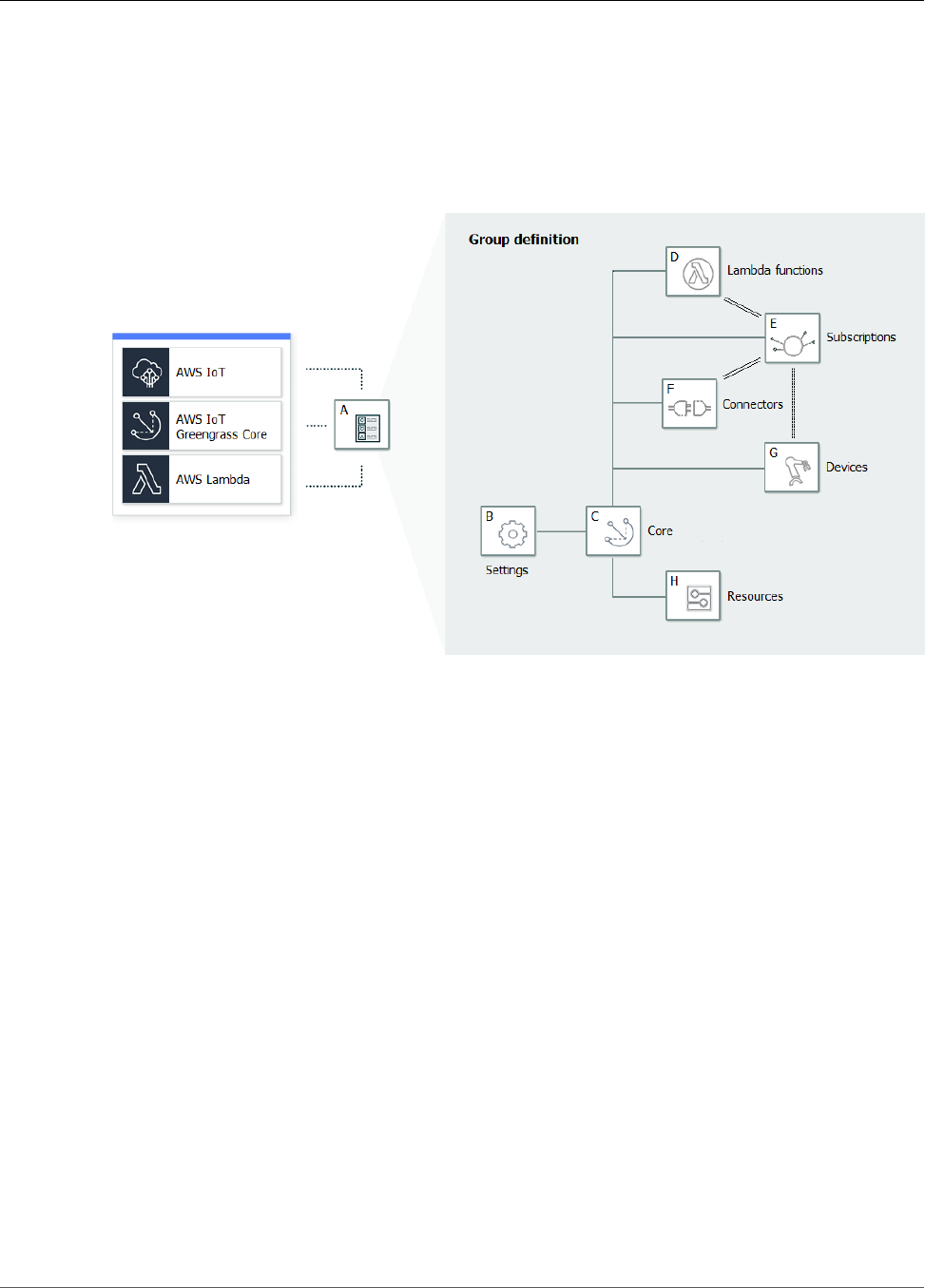 AWS IoT

AWS IoT Greengrass Core

AWS Lambda

A

Group definition

D

Lambda functions

E

Subscriptions

F

Connectors

G

Devices

B

Settings

C

Core

H

Resources